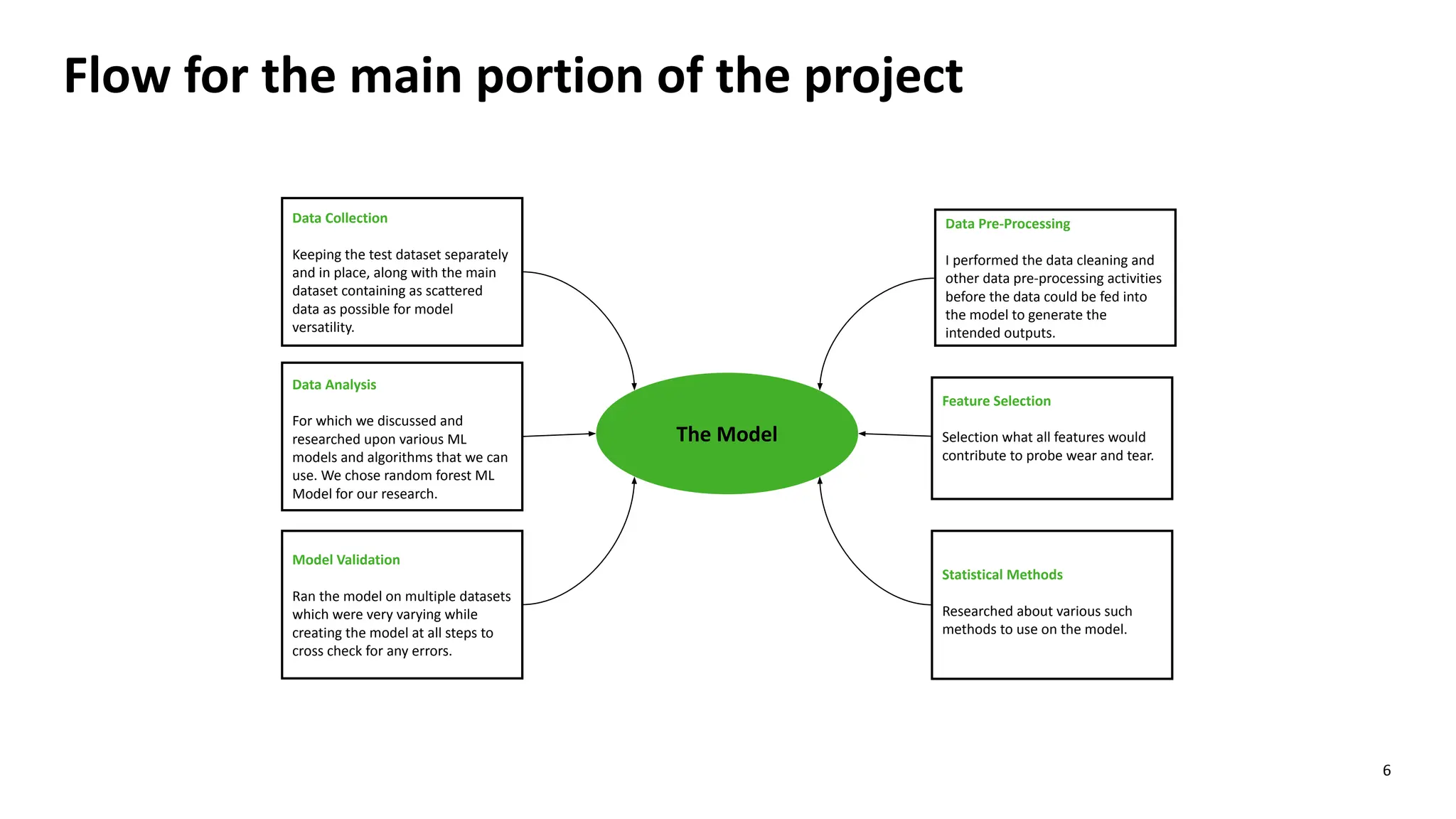 Flow for the main portion of the project

Data Collection

Keeping the test dataset separately and in place, along with the main dataset containing as scattered data as possible for model versatility.

Data Analysis

For which we discussed and researched upon various ML models and algorithms that we can use. We chose random forest ML Model for our research.

Model Validation

Ran the model on multiple datasets which were very varying while creating the model at all steps to cross check for any errors.

The Model

Data Pre-Processing

I performed the data cleaning and other data pre-processing activities before the data could be fed into the model to generate the intended outputs.

Feature Selection

Selection what all features would contribute to probe wear and tear.

Statistical Methods

Researched about various such methods to use on the model.

6